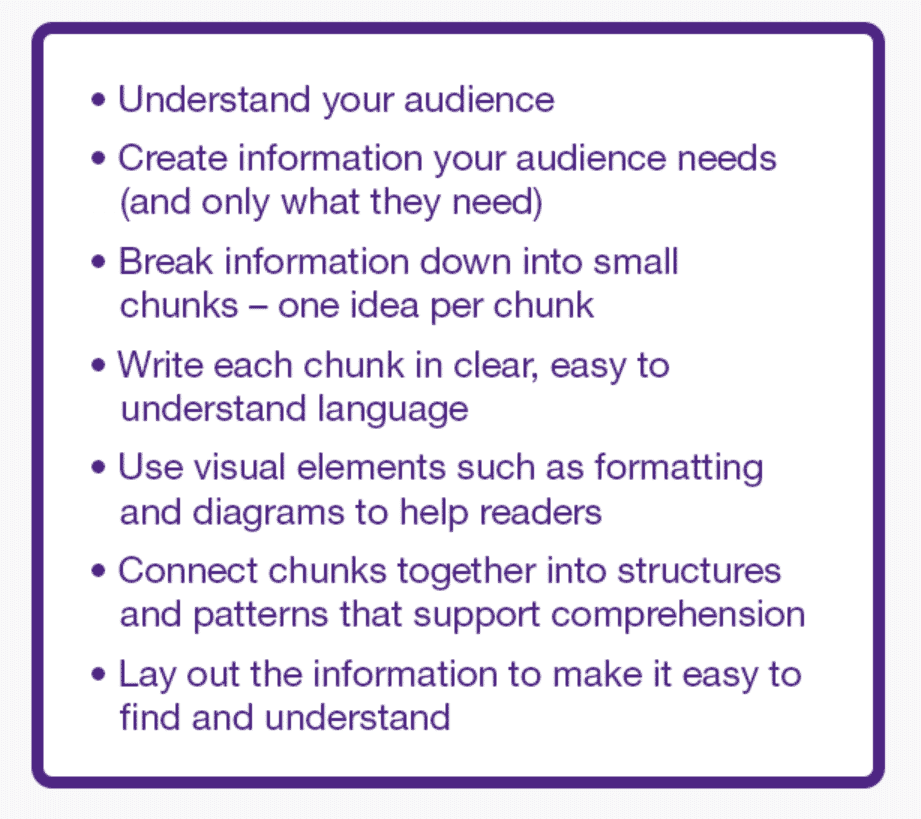 • Understand your audience

• Create information your audience needs (and only what they need)

• Break information down into small chunks – one idea per chunk

• Write each chunk in clear, easy to understand language

• Use visual elements such as formatting and diagrams to help readers

• Connect chunks together into structures and patterns that support comprehension

• Lay out the information to make it easy to find and understand